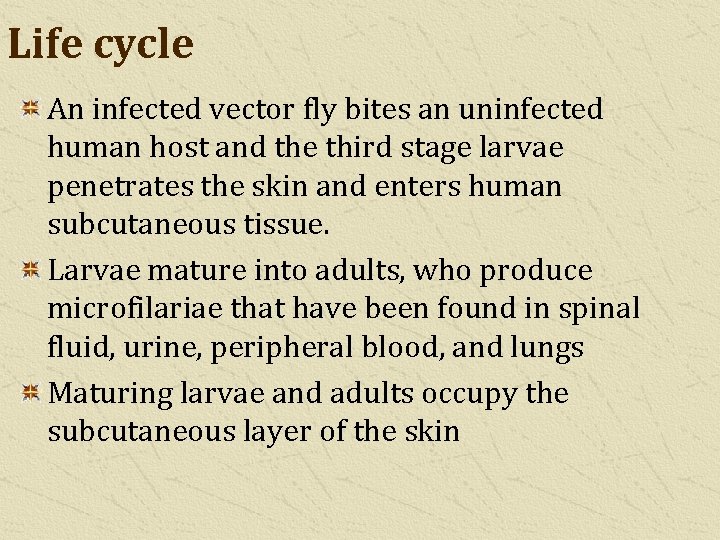 Life cycle

An infected vector fly bites an uninfected human host and the third stage larvae penetrates the skin and enters human subcutaneous tissue.

Larvae mature into adults, who produce microfilariae that have been found in spinal fluid, urine, peripheral blood, and lungs

Maturing larvae and adults occupy the subcutaneous layer of the skin